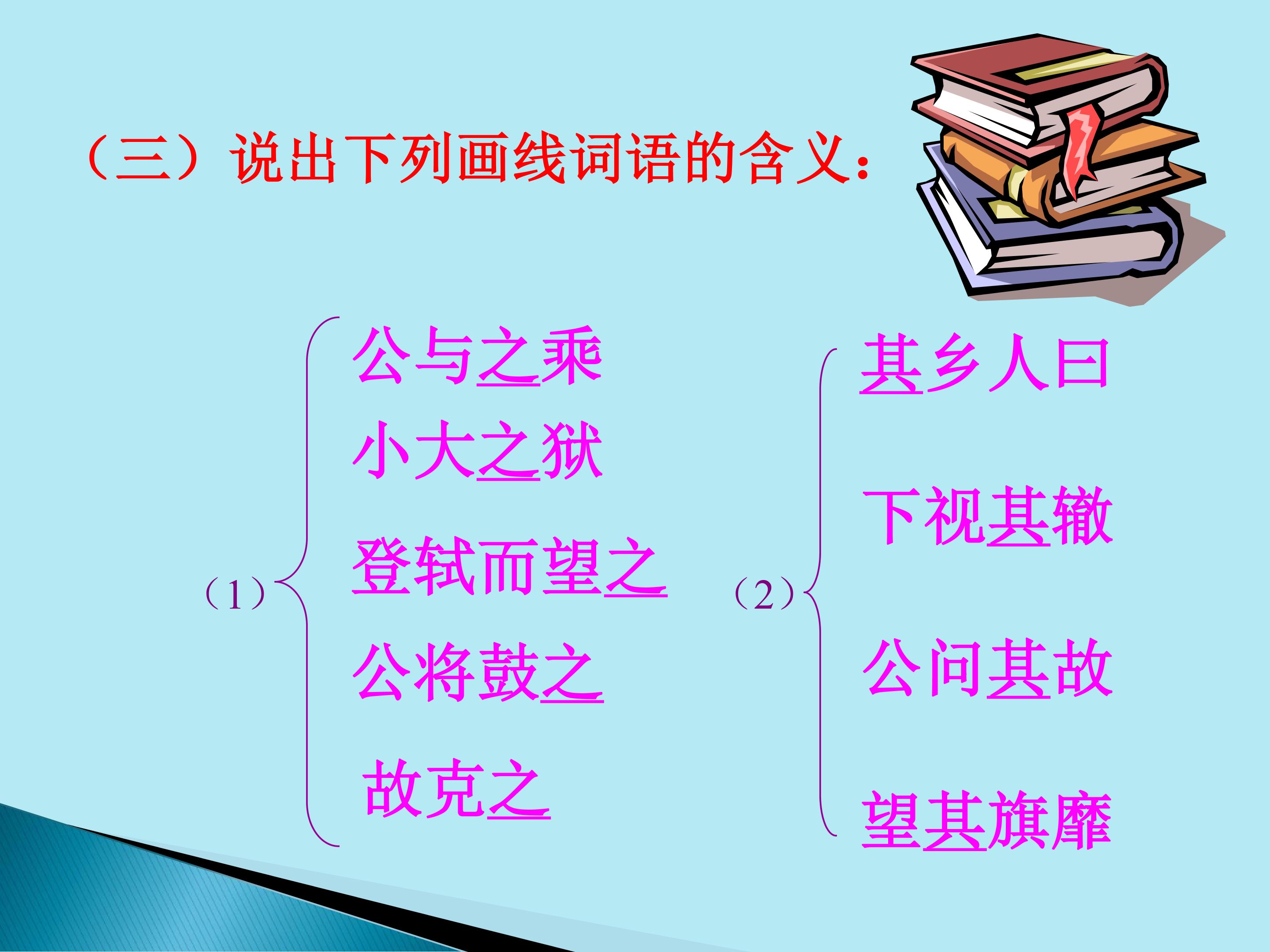 （三）说出下列画线词语的含义：

（1）

公与之乘

小大之狱

登轼而望之

公将鼓之

故克之

（2）

其乡人曰

下视其辙

公问其故

望其旗靡